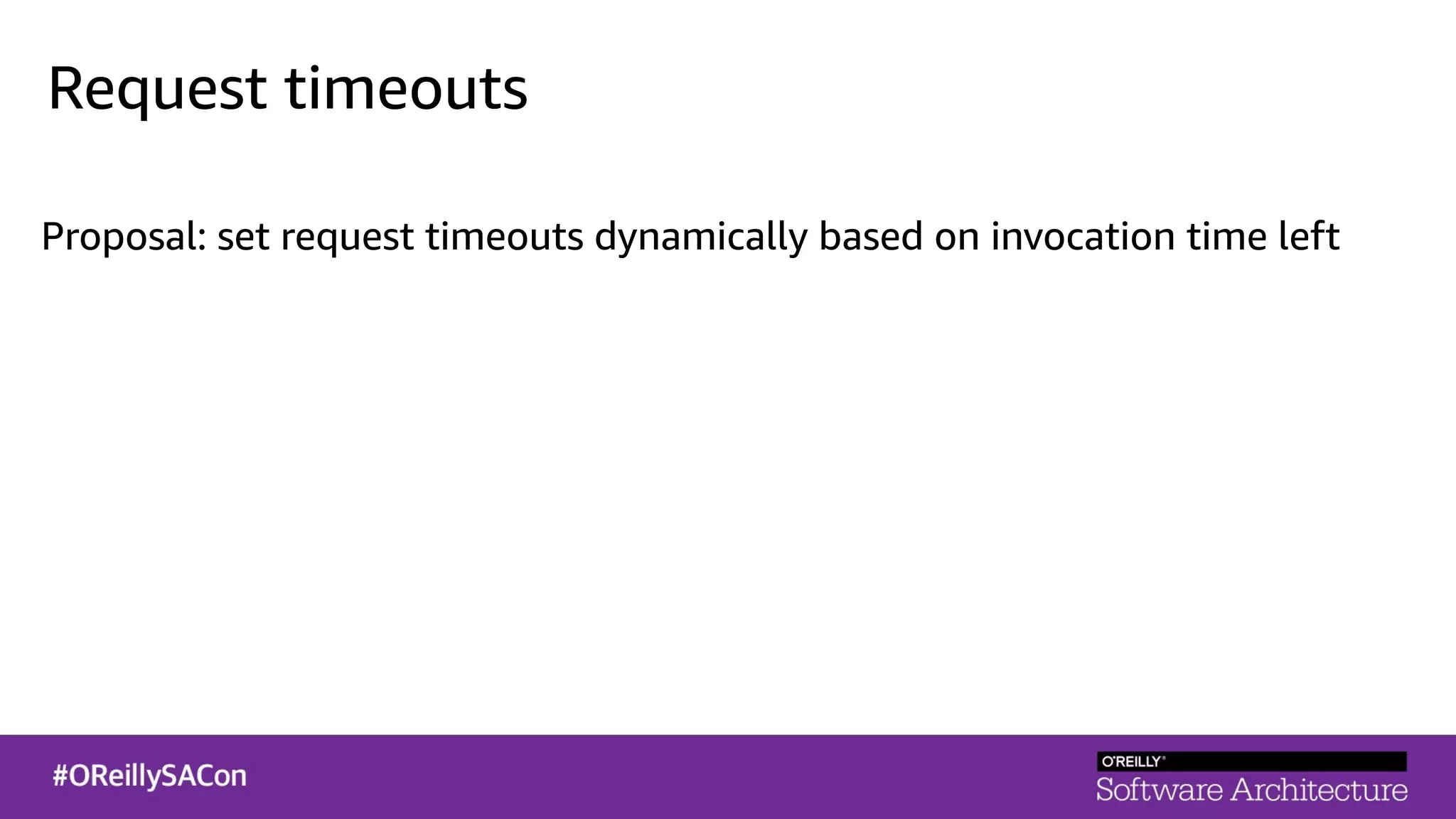 Request timeouts

Proposal: set request timeouts dynamically based on invocation time left

#OReillySACon

O'REILLY®
Software Architecture